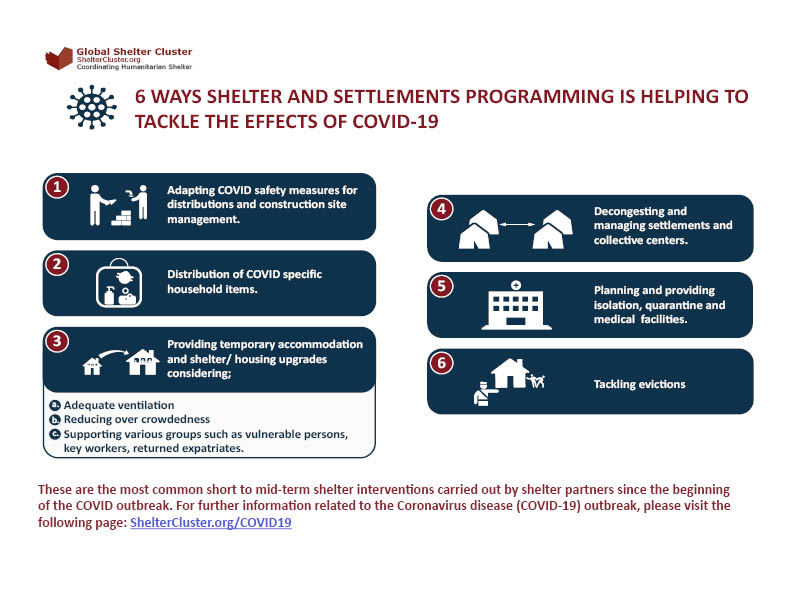 Global Shelter Cluster
ShelterCluster.org
Coordinating Humanitarian Shelter

6 WAYS SHELTER AND SETTLEMENTS PROGRAMMING IS HELPING TO TACKLE THE EFFECTS OF COVID-19

1 Adapting COVID safety measures for distributions and construction site management.

2 Distribution of COVID specific household items.

3 Providing temporary accommodation and shelter/ housing upgrades considering;

a. Adequate ventilation
b. Reducing over crowdedness
c. Supporting various groups such as vulnerable persons, key workers, returned expatriates.

4 Decongesting and managing settlements and collective centers.

5 Planning and providing isolation, quarantine and medical facilities.

6 Tackling evictions

These are the most common short to mid-term shelter interventions carried out by shelter partners since the beginning of the COVID outbreak. For further information related to the Coronavirus disease (COVID-19) outbreak, please visit the following page: ShelterCluster.org/COVID19